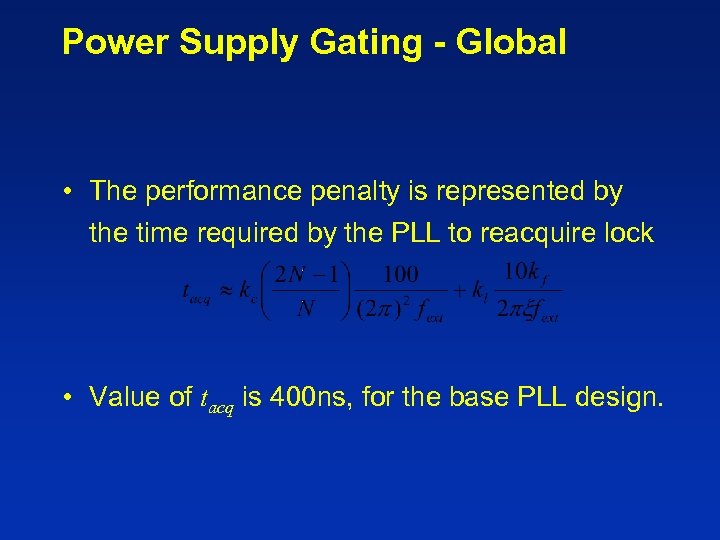 Power Supply Gating - Global

• The performance penalty is represented by the time required by the PLL to reacquire lock

$t_{acq} \approx k_c \left( \frac{2N-1}{N} \right) \frac{100}{(2\pi)^2 f_{ext}} + k_l \frac{10k_f}{2\pi\xi f_{ext}}$

• Value of $t_{acq}$ is 400ns, for the base PLL design.